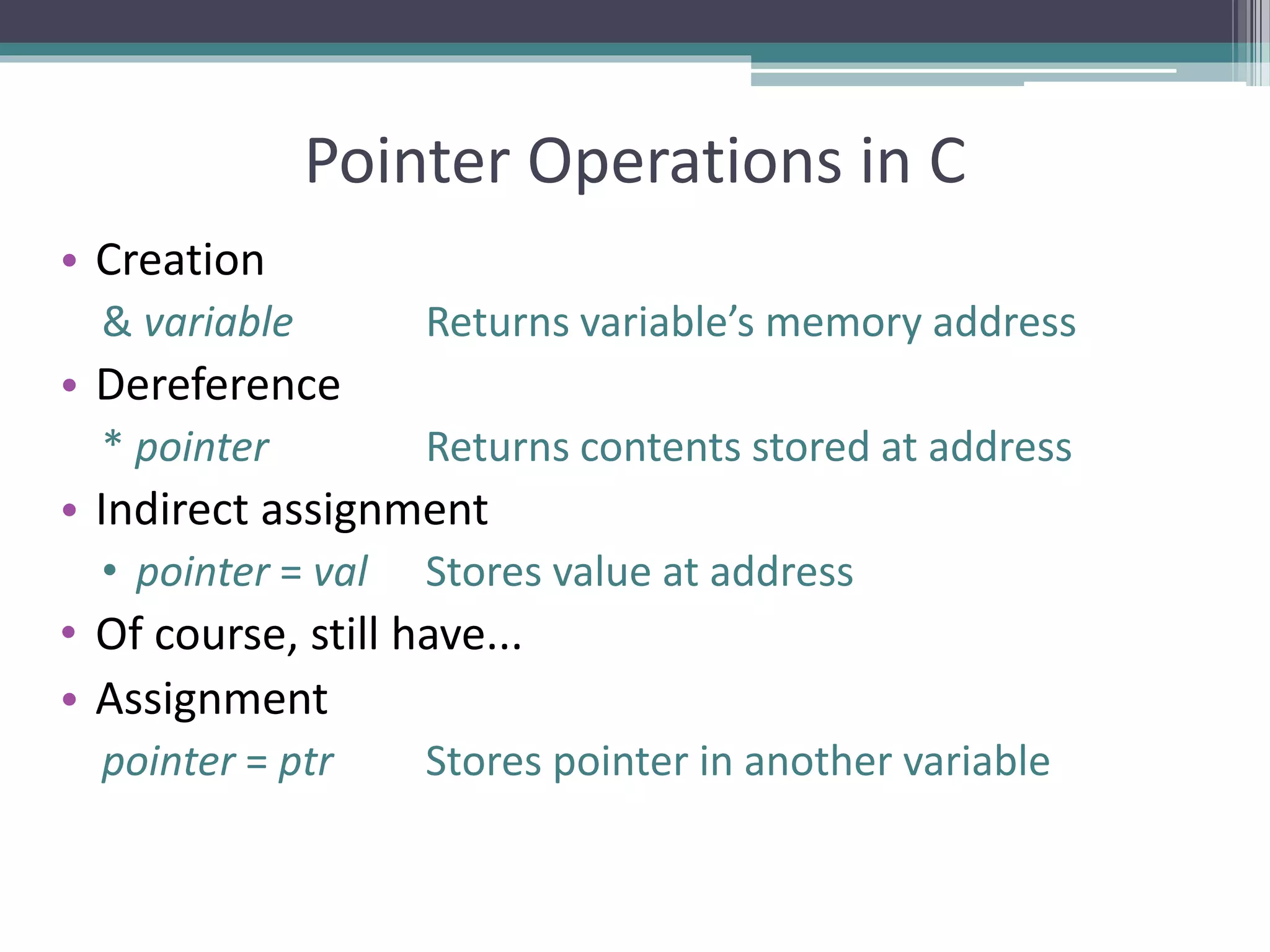 Pointer Operations in C

• Creation

& variable Returns variable's memory address

• Dereference

* pointer Returns contents stored at address

• Indirect assignment

• pointer = val Stores value at address

• Of course, still have...

• Assignment

pointer = ptr Stores pointer in another variable